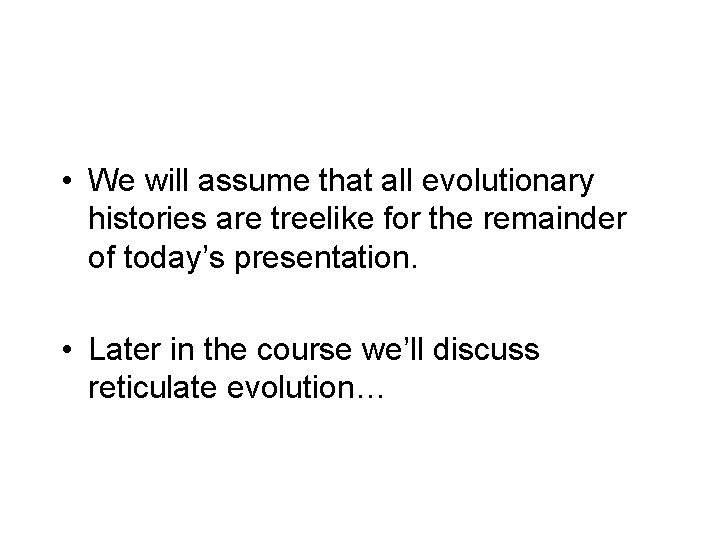 • We will assume that all evolutionary histories are treelike for the remainder of today’s presentation.

• Later in the course we’ll discuss reticulate evolution…